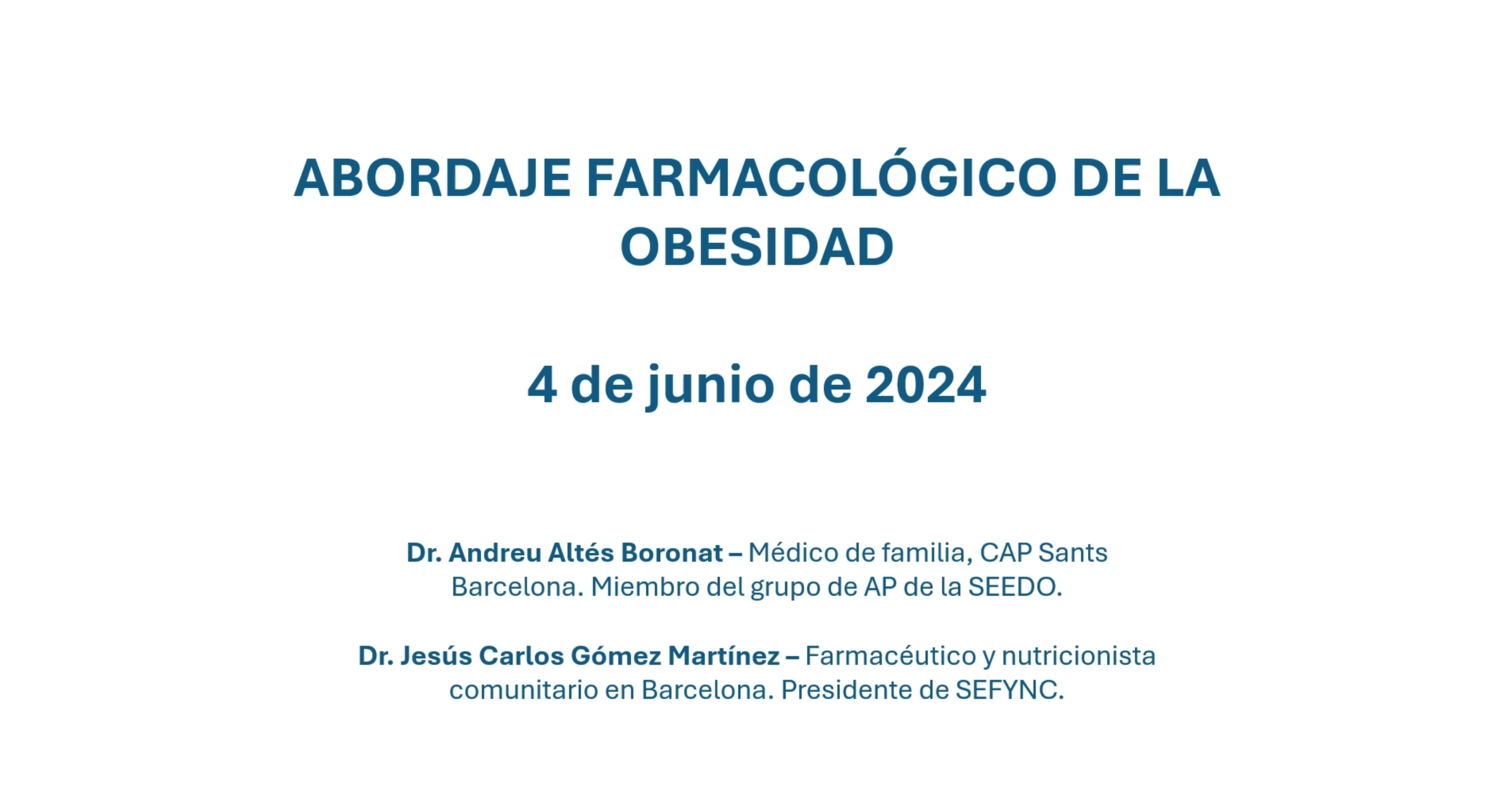 ABORDAJE FARMACOLÓGICO DE LA OBESIDAD

4 de junio de 2024

Dr. Andreu Altés Boronat – Médico de familia, CAP Sants Barcelona. Miembro del grupo de AP de la SEEDO.

Dr. Jesús Carlos Gómez Martínez – Farmacéutico y nutricionista comunitario en Barcelona. Presidente de SEFYNC.